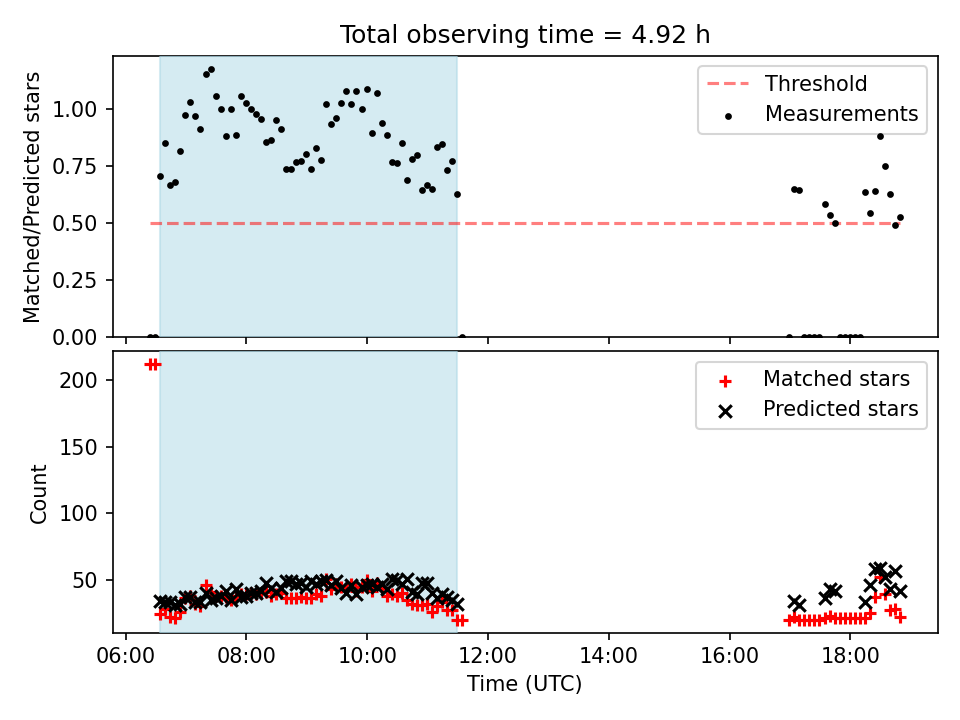 Total observing time = 4.92 h

Matched/Predicted stars

1.00
0.75
0.50
0.25
0.00

Threshold
Measurements

Count

200
150
100
50

Matched stars
Predicted stars

06:00 08:00 10:00 12:00 14:00 16:00 18:00

Time (UTC)